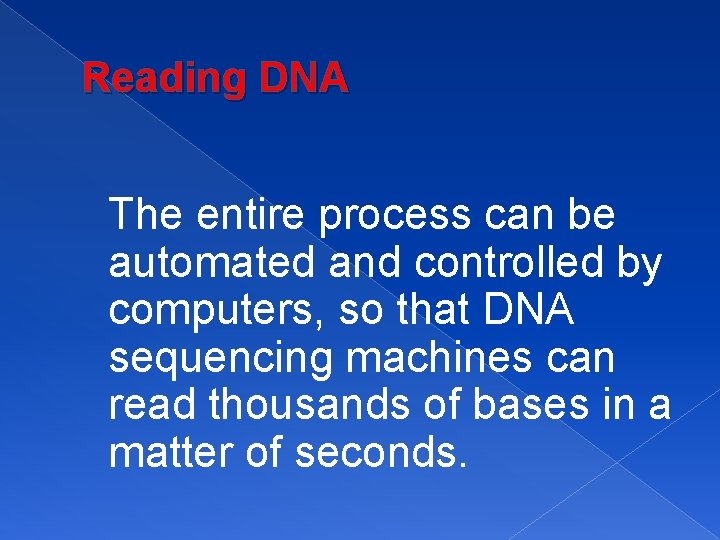 Reading DNA

The entire process can be automated and controlled by computers, so that DNA sequencing machines can read thousands of bases in a matter of seconds.